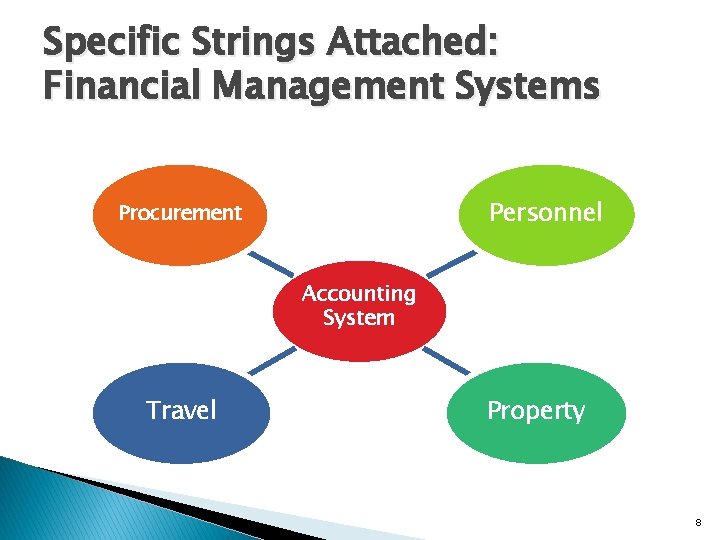 Specific Strings Attached: Financial Management Systems

Procurement

Personnel

Accounting System

Travel

Property

8